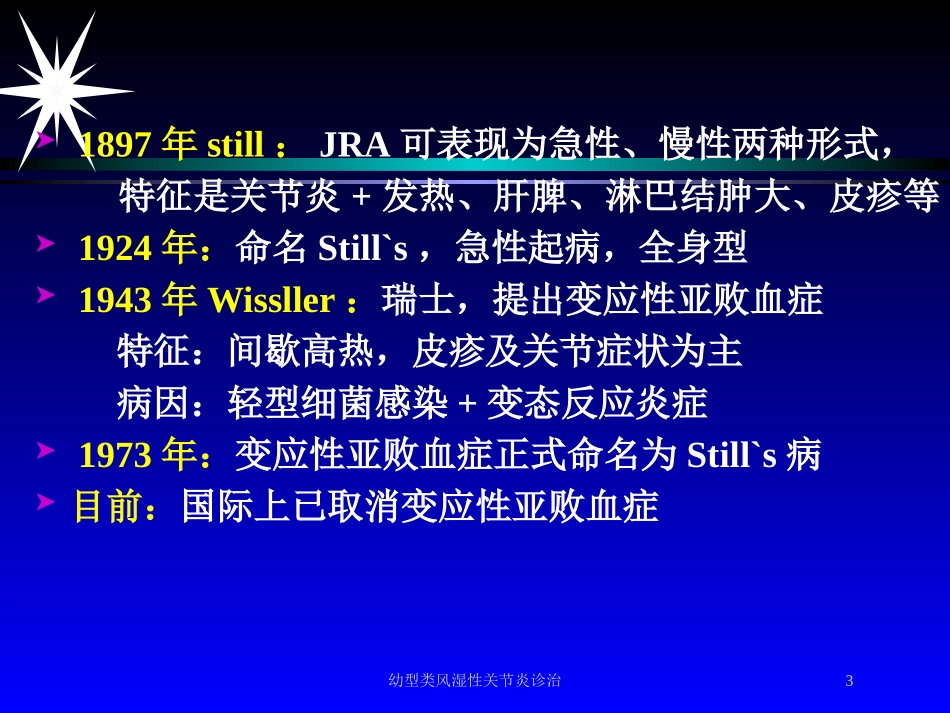 1897 年 still ： JRA 可表现为急性、慢性两种形式，特征是关节炎 + 发热、肝脾、淋巴结肿大、皮疹等

1924 年：命名 Still`s ，急性起病，全身型

1943 年 Wissller ：瑞士，提出变应性亚败血症
特征：间歇高热，皮疹及关节症状为主
病因：轻型细菌感染 + 变态反应炎症

1973 年：变应性亚败血症正式命名为 Still`s 病

目前：国际上已取消变应性亚败血症

幼型类风湿性关节炎诊治

3